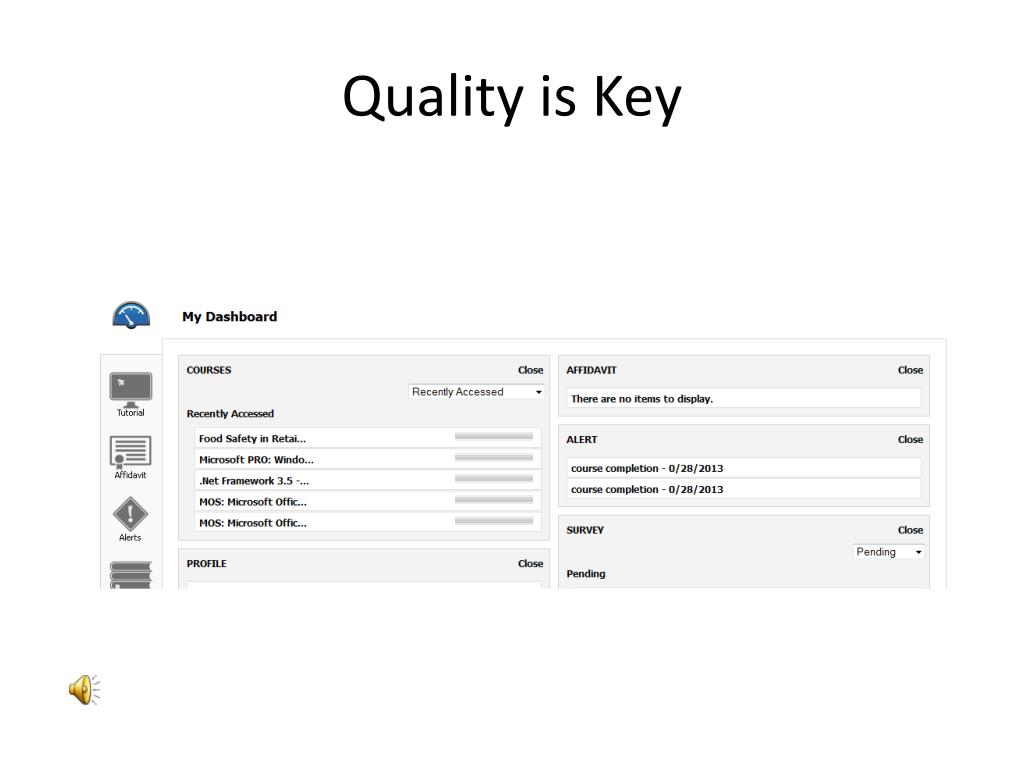 Quality is Key

My Dashboard

Tutorial

Affidavit

Alerts

COURSES Close

Recently Accessed

Recently Accessed

Food Safety in Retai...

Microsoft PRO: Windo...

.Net Framework 3.5 -...

MOS: Microsoft Offic...

MOS: Microsoft Offic...

PROFILE Close

AFFIDAVIT Close

There are no items to display.

ALERT Close

course completion - 0/28/2013

course completion - 0/28/2013

SURVEY Close

Pending

Pending